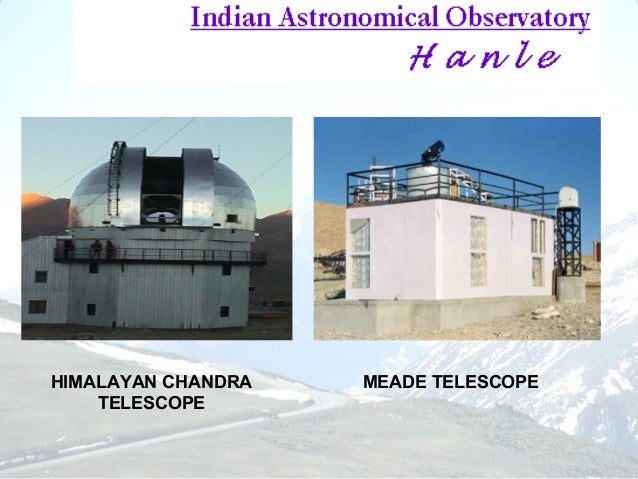 Indian Astronomical Observatory

Hanle

HIMALAYAN CHANDRA TELESCOPE

MEADE TELESCOPE